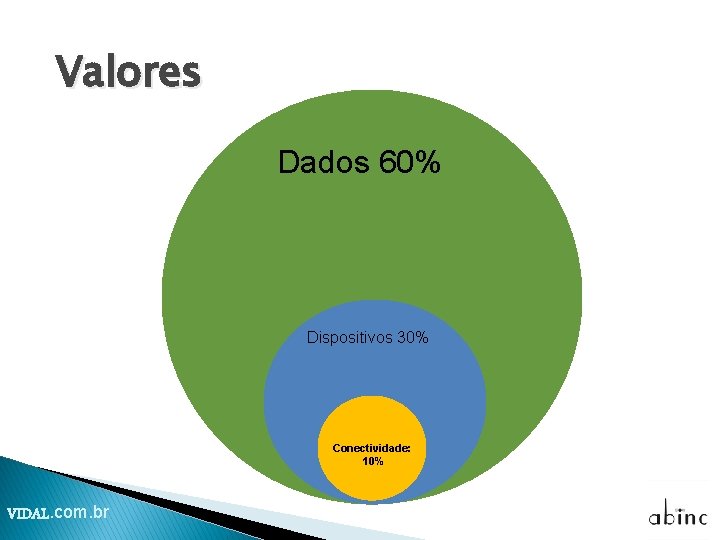 Valores

Dados 60%

Dispositivos 30%

Conectividade: 10%

VIDAL.com.br

abinc